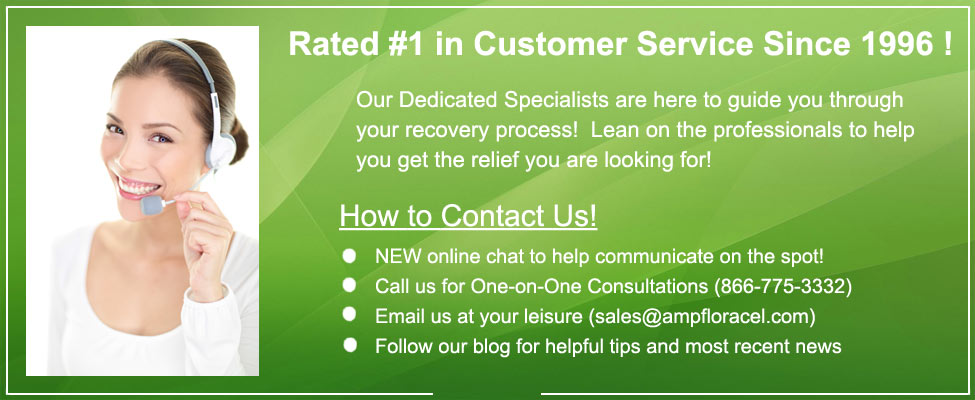 Rated #1 in Customer Service Since 1996 !

Our Dedicated Specialists are here to guide you through your recovery process! Lean on the professionals to help you get the relief you are looking for!

How to Contact Us!

- NEW online chat to help communicate on the spot!
- Call us for One-on-One Consultations (866-775-3332)
- Email us at your leisure (sales@ampfloracel.com)
- Follow our blog for helpful tips and most recent news